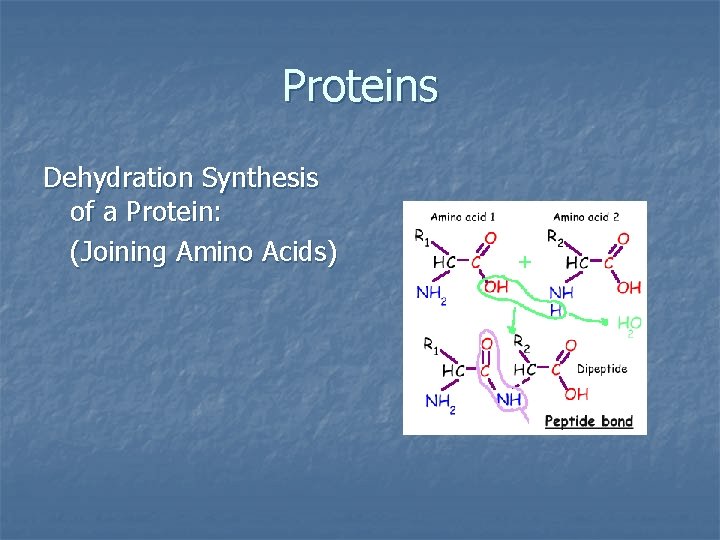 Proteins

Dehydration Synthesis of a Protein:
(Joining Amino Acids)

Amino acid 1
Amino acid 2
$R_1$
HC
C
O
OH
$NH_2$
+
$R_2$
HC
C
O
OH
NH
H
$H_2O$
$R_1$
HC
C
O
NH
$NH_2$
$R_2$
HC
C
O
OH
Dipeptide
Peptide bond